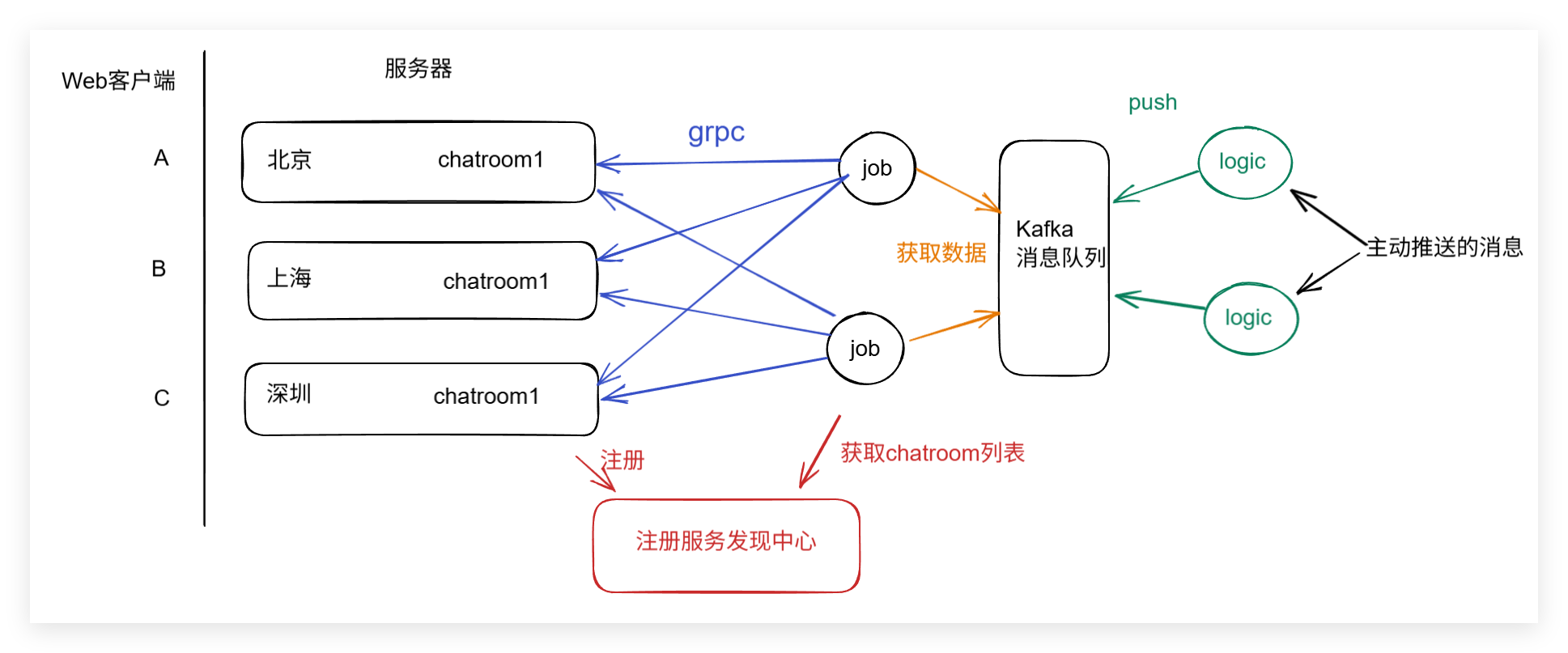 Web客户端

服务器

A

B

C

北京 chatroom1

上海 chatroom1

深圳 chatroom1

grpc

job

job

获取数据

Kafka
消息队列

push

logic

logic

主动推送的消息

注册

获取chatroom列表

注册服务发现中心